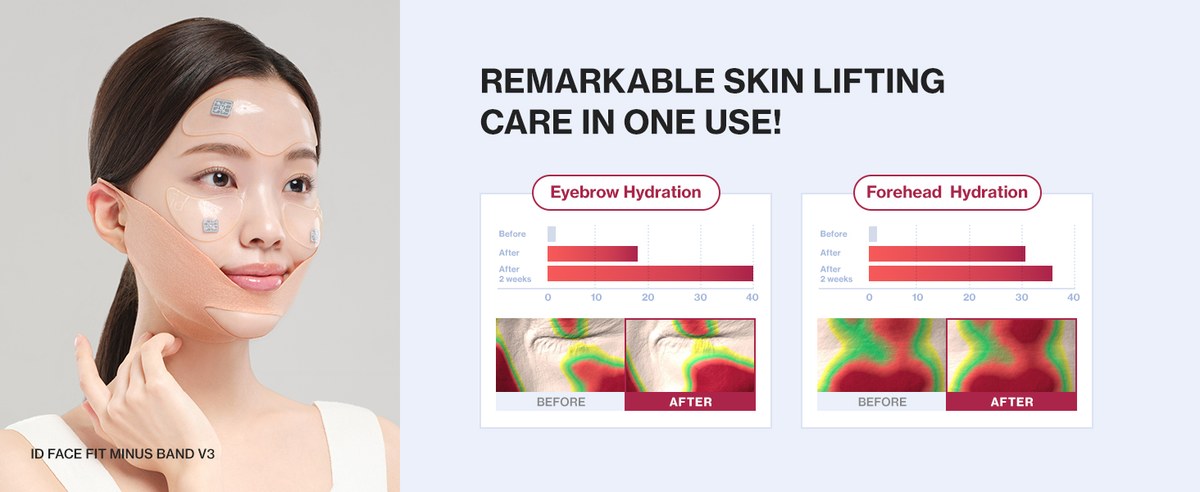 REMARKABLE SKIN LIFTING CARE IN ONE USE!

Eyebrow Hydration

Before
After
After 2 weeks

0 10 20 30 40

BEFORE AFTER

Forehead Hydration

Before
After
After 2 weeks

0 10 20 30 40

BEFORE AFTER

ID FACE FIT MINUS BAND V3